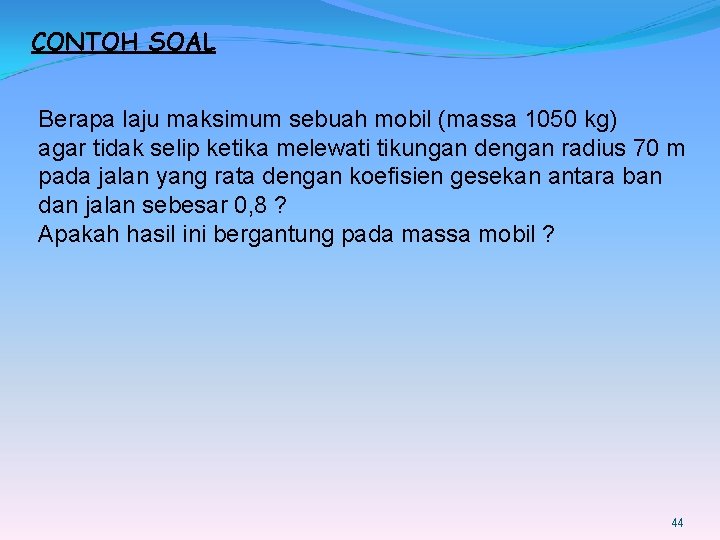 CONTOH SOAL

Berapa laju maksimum sebuah mobil (massa 1050 kg) agar tidak selip ketika melewati tikungan dengan radius 70 m pada jalan yang rata dengan koefisien gesekan antara ban dan jalan sebesar 0,8 ?
Apakah hasil ini bergantung pada massa mobil ?

44